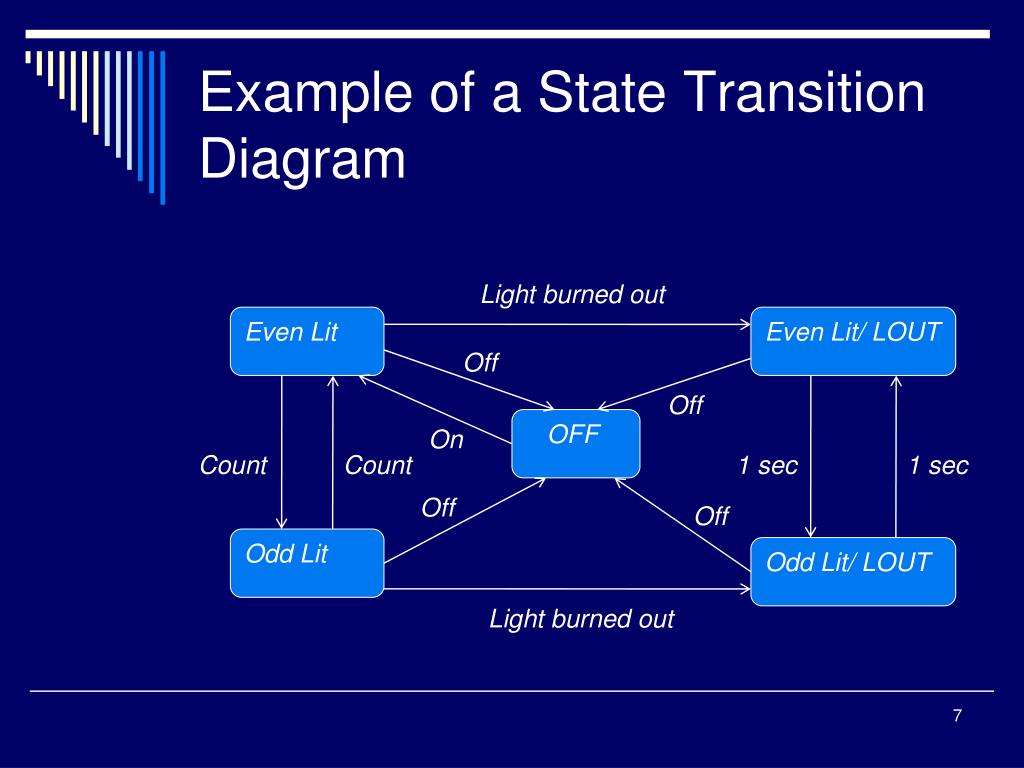 Example of a State Transition Diagram

Light burned out

Even Lit

Even Lit/ LOUT

Off

Off

On

OFF

Count

Count

1 sec

1 sec

Off

Off

Odd Lit

Odd Lit/ LOUT

Light burned out

7